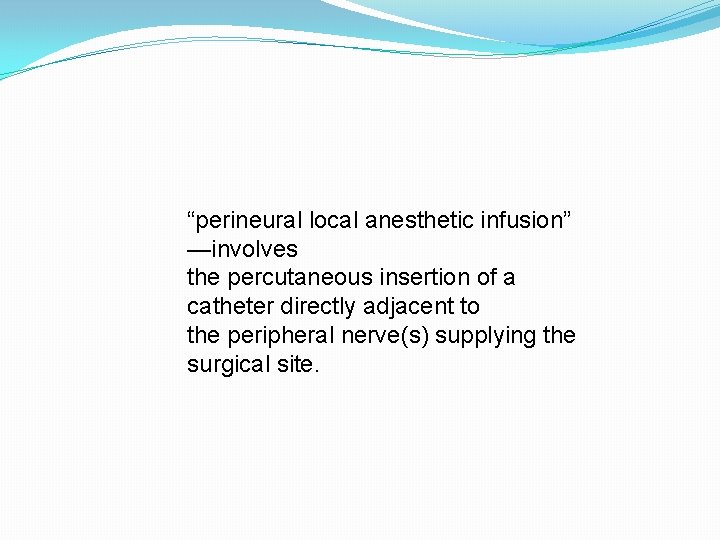 “perineural local anesthetic infusion” —involves the percutaneous insertion of a catheter directly adjacent to the peripheral nerve(s) supplying the surgical site.